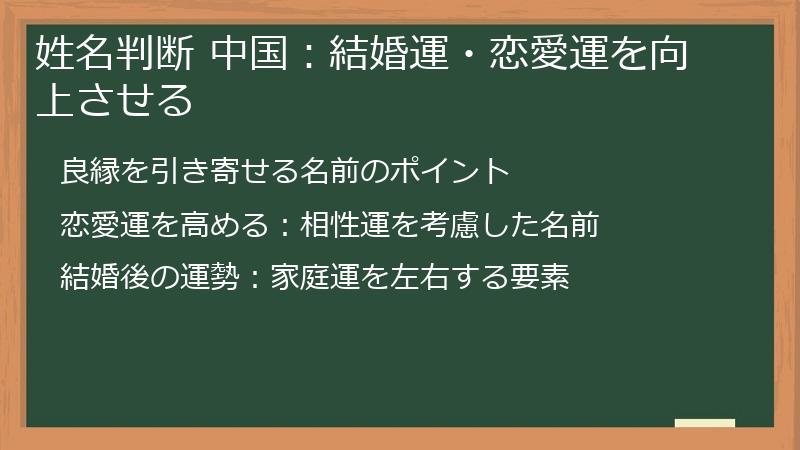 姓名判断 中国：結婚運・恋愛運を向上させる

良縁を引き寄せる名前のポイント

恋愛運を高める：相性運を考慮した名前

結婚後の運勢：家庭運を左右する要素